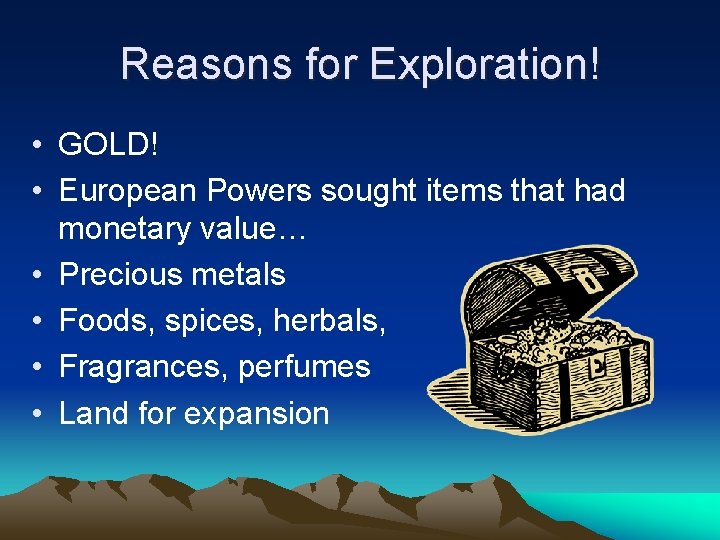 Reasons for Exploration!

• GOLD!
• European Powers sought items that had monetary value…
• Precious metals
• Foods, spices, herbals,
• Fragrances, perfumes
• Land for expansion